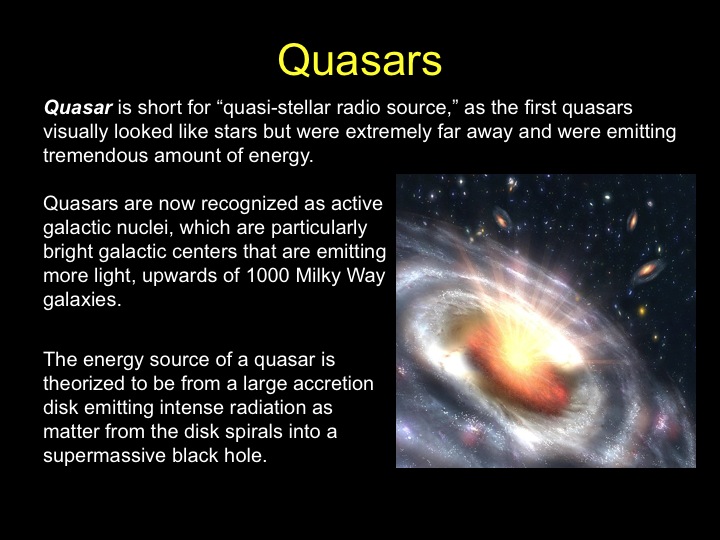 Quasars

Quasar is short for “quasi-stellar radio source,” as the first quasars visually looked like stars but were extremely far away and were emitting tremendous amount of energy.

Quasars are now recognized as active galactic nuclei, which are particularly bright galactic centers that are emitting more light, upwards of 1000 Milky Way galaxies.

The energy source of a quasar is theorized to be from a large accretion disk emitting intense radiation as matter from the disk spirals into a supermassive black hole.